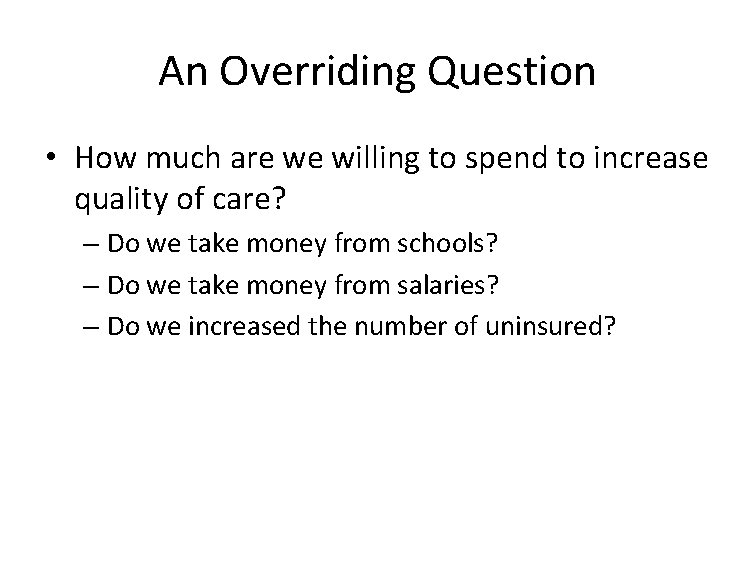 An Overriding Question

• How much are we willing to spend to increase quality of care?
– Do we take money from schools?
– Do we take money from salaries?
– Do we increased the number of uninsured?